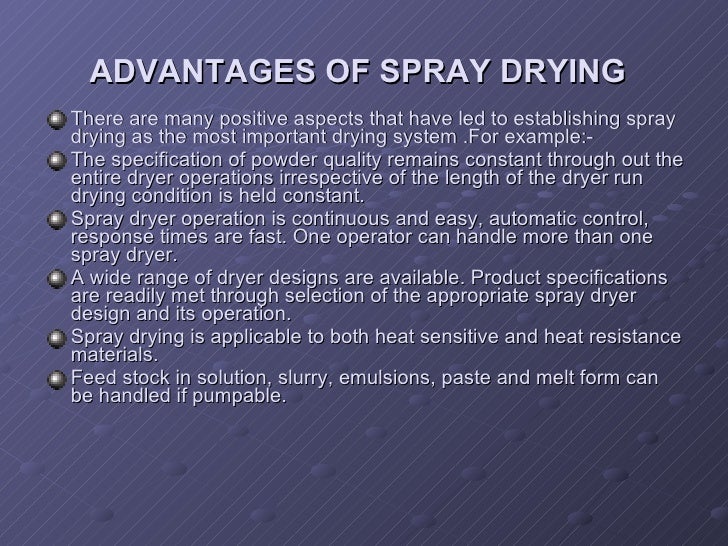 ADVANTAGES OF SPRAY DRYING

There are many positive aspects that have led to establishing spray drying as the most important drying system .For example:-

The specification of powder quality remains constant through out the entire dryer operations irrespective of the length of the dryer run drying condition is held constant.

Spray dryer operation is continuous and easy, automatic control, response times are fast. One operator can handle more than one spray dryer.

A wide range of dryer designs are available. Product specifications are readily met through selection of the appropriate spray dryer design and its operation.

Spray drying is applicable to both heat sensitive and heat resistance materials.

Feed stock in solution, slurry, emulsions, paste and melt form can be handled if pumpable.